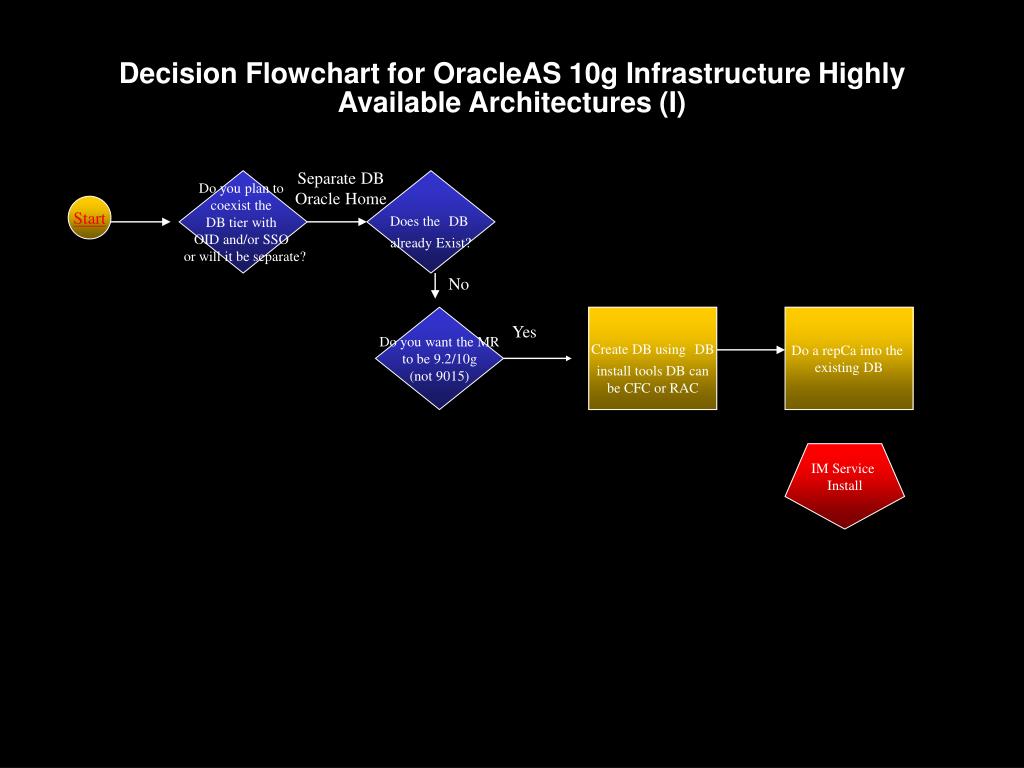 Decision Flowchart for OracleAS 10g Infrastructure Highly Available Architectures (I)

Start

Do you plan to coexist the DB tier with OID and/or SSO or will it be separate?

Separate DB Oracle Home

Does the DB already Exist?

No

Do you want the MR to be 9.2/10g (not 9015)

Yes

Create DB using DB install tools DB can be CFC or RAC

Do a repCa into the existing DB

IM Service Install